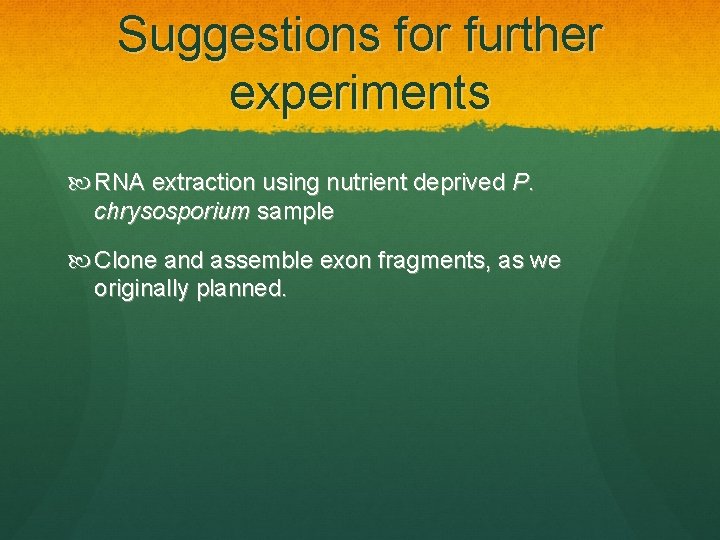 Suggestions for further experiments

RNA extraction using nutrient deprived P. chrysosporium sample

Clone and assemble exon fragments, as we originally planned.